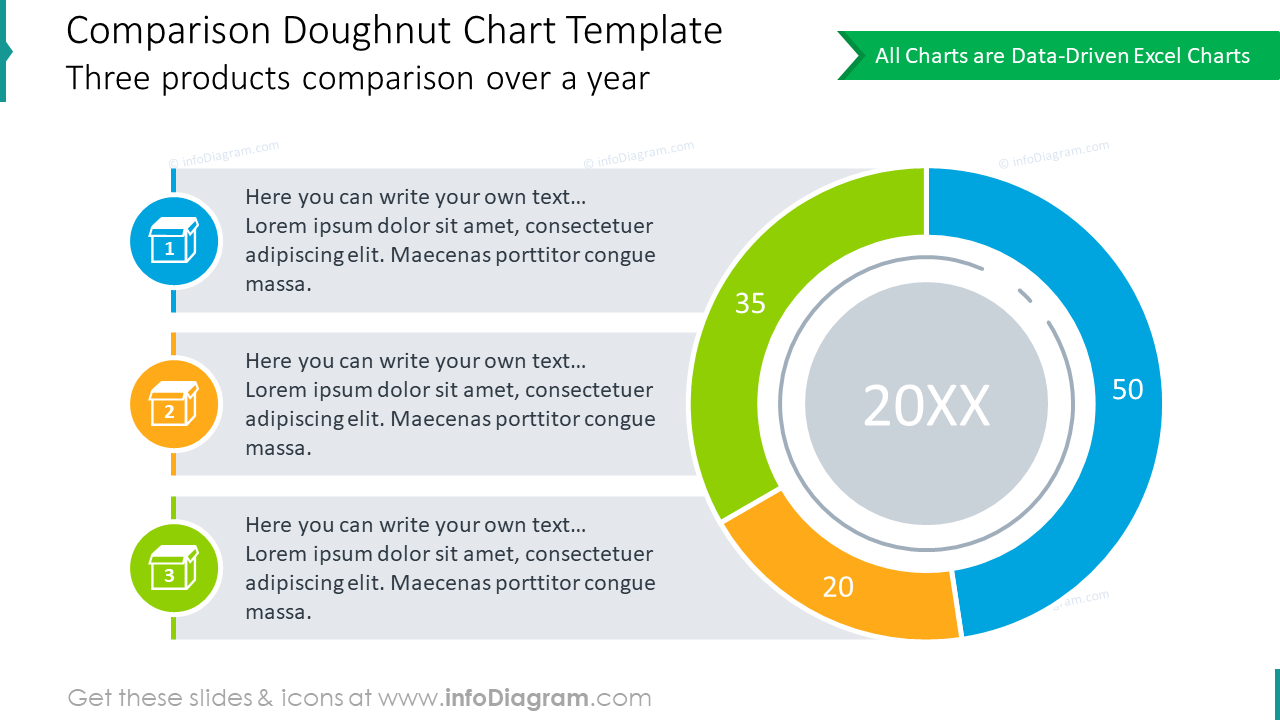 Comparison Doughnut Chart Template
Three products comparison over a year

All Charts are Data-Driven Excel Charts

© infoDiagram.com © infoDiagram.com © infoDiagram.com

1
Here you can write your own text… Lorem ipsum dolor sit amet, consectetuer adipiscing elit. Maecenas porttitor congue massa.

2
Here you can write your own text… Lorem ipsum dolor sit amet, consectetuer adipiscing elit. Maecenas porttitor congue massa.

3
Here you can write your own text… Lorem ipsum dolor sit amet, consectetuer adipiscing elit. Maecenas porttitor congue massa.

35
50
20
20XX

Get these slides & icons at www.infoDiagram.com